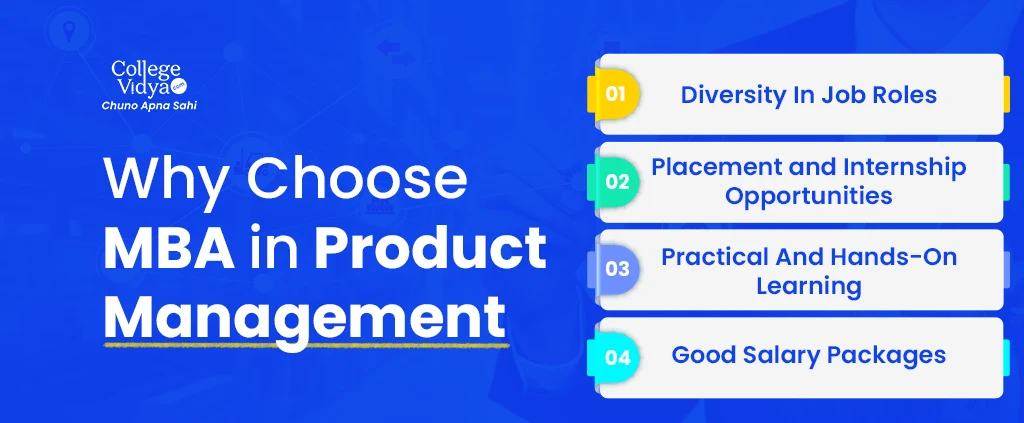 College Vidya .com
Chuno Apna Sahi

Why Choose MBA in Product Management

01 Diversity In Job Roles

02 Placement and Internship Opportunities

03 Practical And Hands-On Learning

04 Good Salary Packages